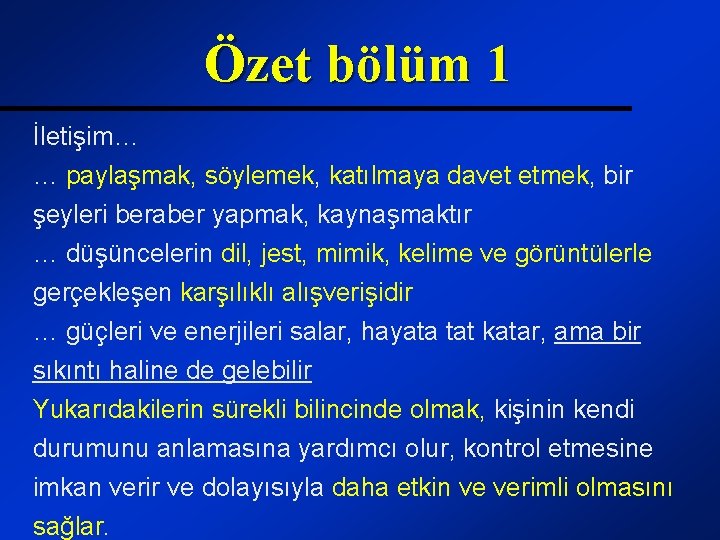 Özet bölüm 1

İletişim…

… paylaşmak, söylemek, katılmaya davet etmek, bir şeyleri beraber yapmak, kaynaşmaktır

… düşüncelerin dil, jest, mimik, kelime ve görüntülerle gerçekleşen karşılıklı alışverişidir

… güçleri ve enerjileri salar, hayata tat katar, ama bir sıkıntı haline de gelebilir

Yukarıdakilerin sürekli bilincinde olmak, kişinin kendi durumunu anlamasına yardımcı olur, kontrol etmesine imkan verir ve dolayısıyla daha etkin ve verimli olmasını sağlar.